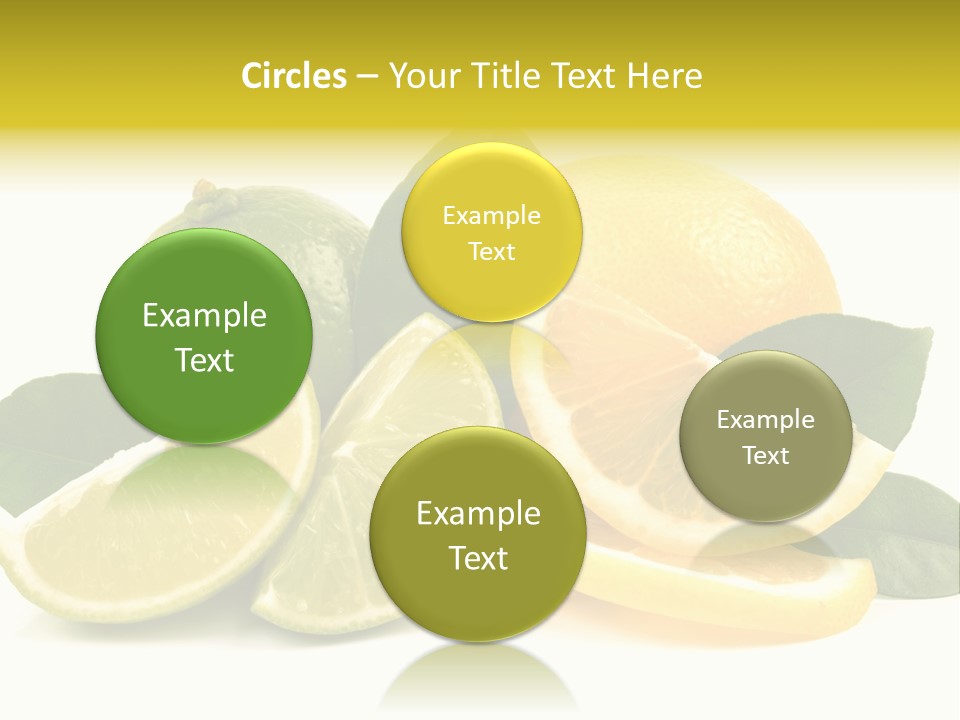 Circles – Your Title Text Here

Example Text

Example Text

Example Text

Example Text